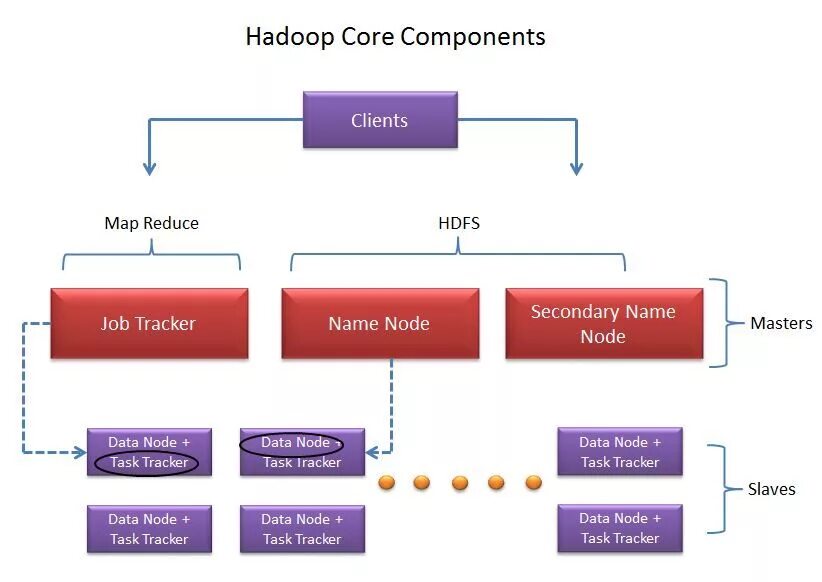 Hadoop Core Components

Clients

Map Reduce

HDFS

Job Tracker

Name Node

Secondary Name Node

Masters

Data Node + Task Tracker

Data Node + Task Tracker

Data Node + Task Tracker

Data Node + Task Tracker

Data Node + Task Tracker

Data Node + Task Tracker

Slaves